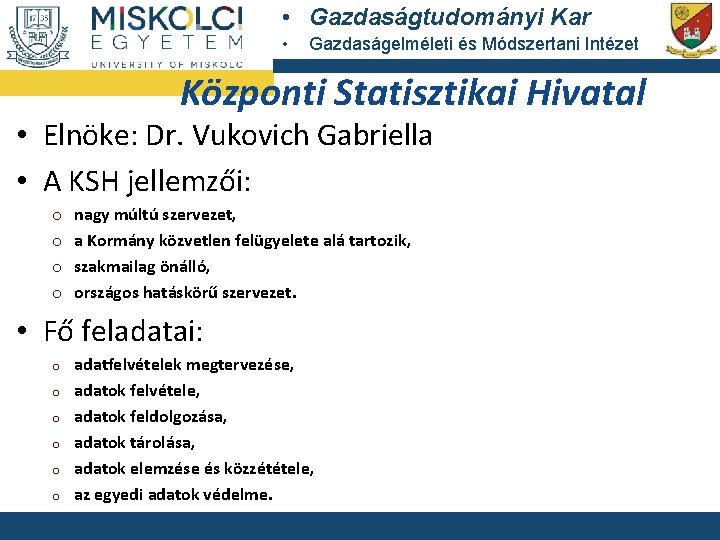 MISKOLCI EGYETEM UNIVERSITY OF MISKOLC

• Gazdaságtudományi Kar
• Gazdaságelméleti és Módszertani Intézet

Központi Statisztikai Hivatal

• Elnöke: Dr. Vukovich Gabriella
• A KSH jellemzői:
o nagy múltú szervezet,
o a Kormány közvetlen felügyelete alá tartozik,
o szakmailag önálló,
o országos hatáskörű szervezet.
• Fő feladatai:
o adatfelvételek megtervezése,
o adatok felvétele,
o adatok feldolgozása,
o adatok tárolása,
o adatok elemzése és közzététele,
o az egyedi adatok védelme.